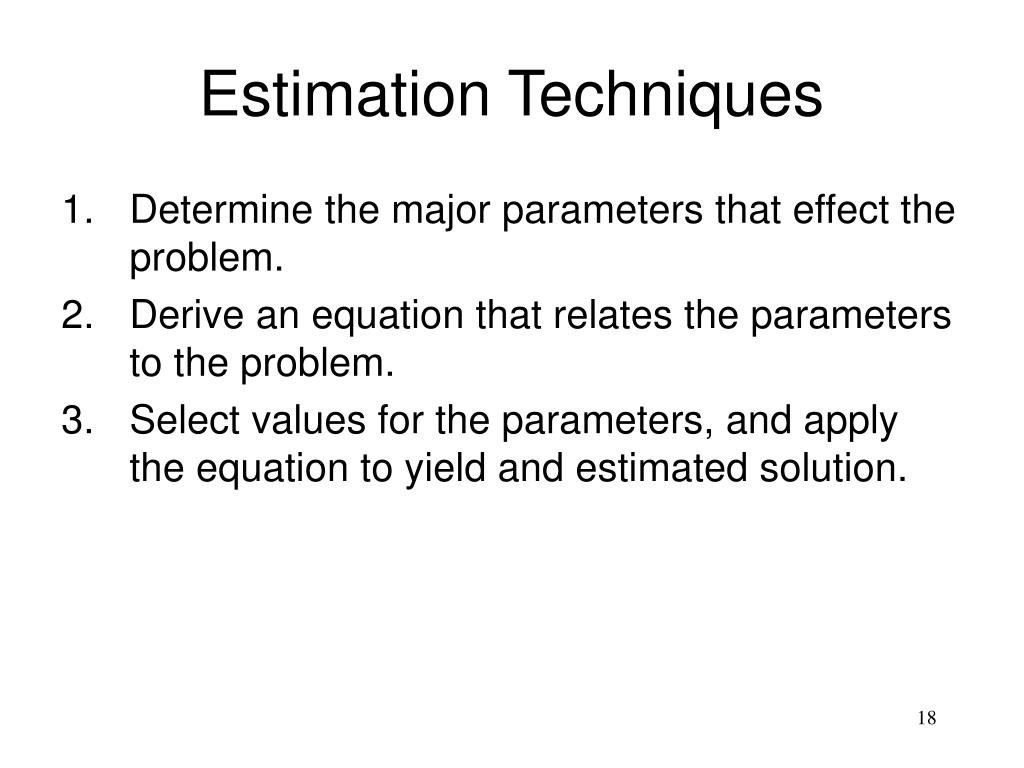 Estimation Techniques

1. Determine the major parameters that effect the problem.
2. Derive an equation that relates the parameters to the problem.
3. Select values for the parameters, and apply the equation to yield and estimated solution.

18